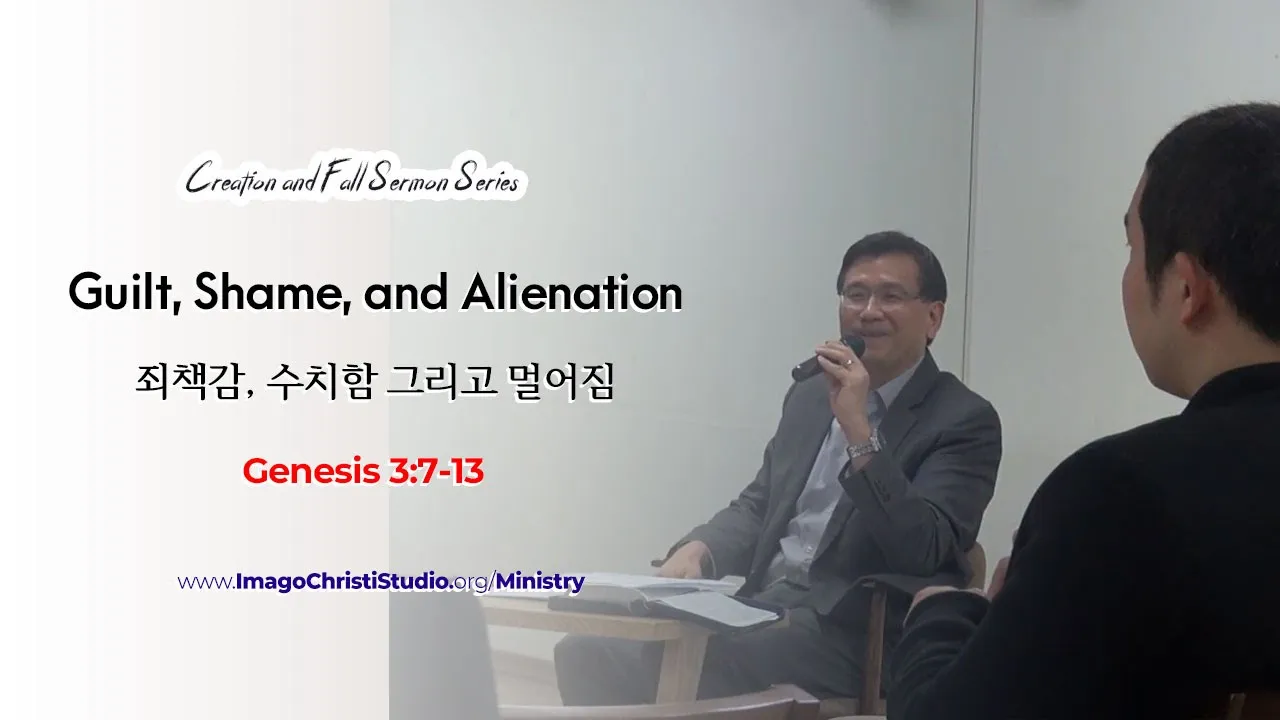 Creation and Fall Sermon Series

Guilt, Shame, and Alienation

죄책감, 수치함 그리고 멀어짐

Genesis 3:7-13

www.ImagoChristiStudio.org/Ministry